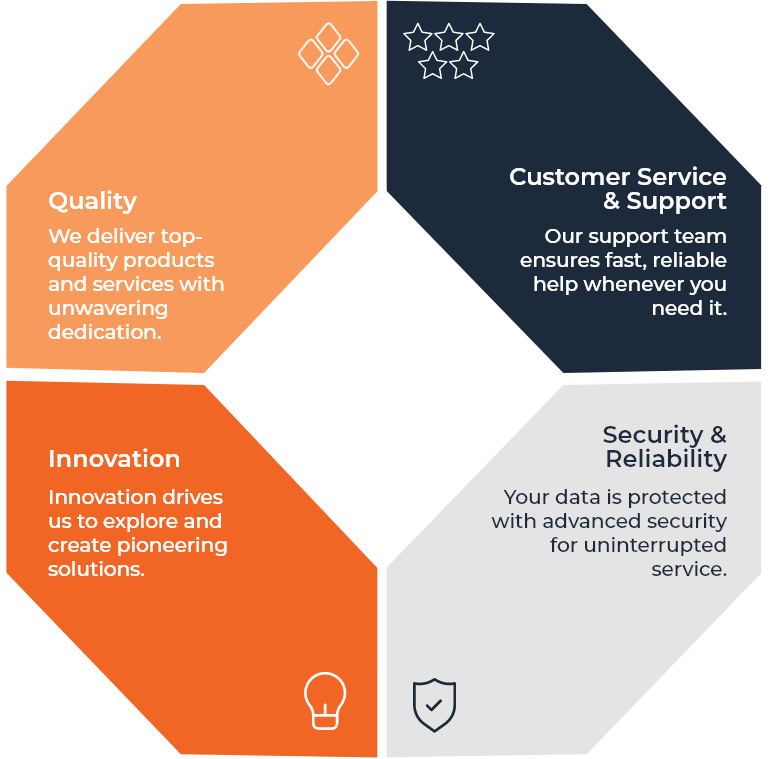 Quality

We deliver top-quality products and services with unwavering dedication.

Customer Service & Support

Our support team ensures fast, reliable help whenever you need it.

Innovation

Innovation drives us to explore and create pioneering solutions.

Security & Reliability

Your data is protected with advanced security for uninterrupted service.